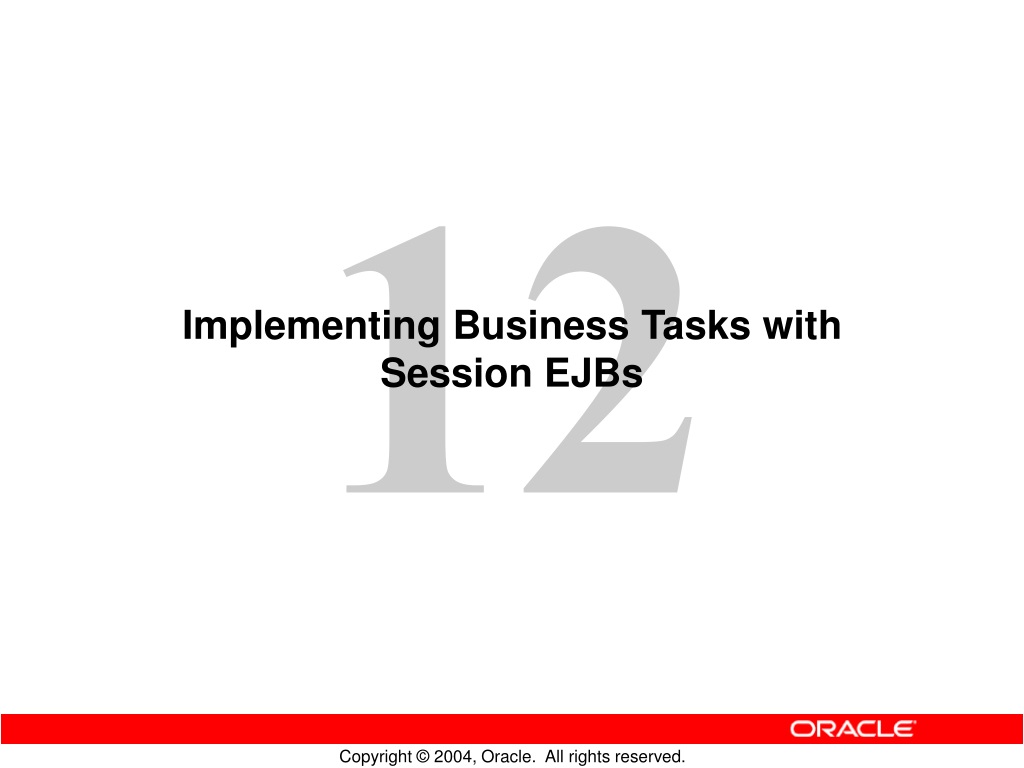 12

Implementing Business Tasks with Session EJBs

ORACLE

Copyright © 2004, Oracle. All rights reserved.